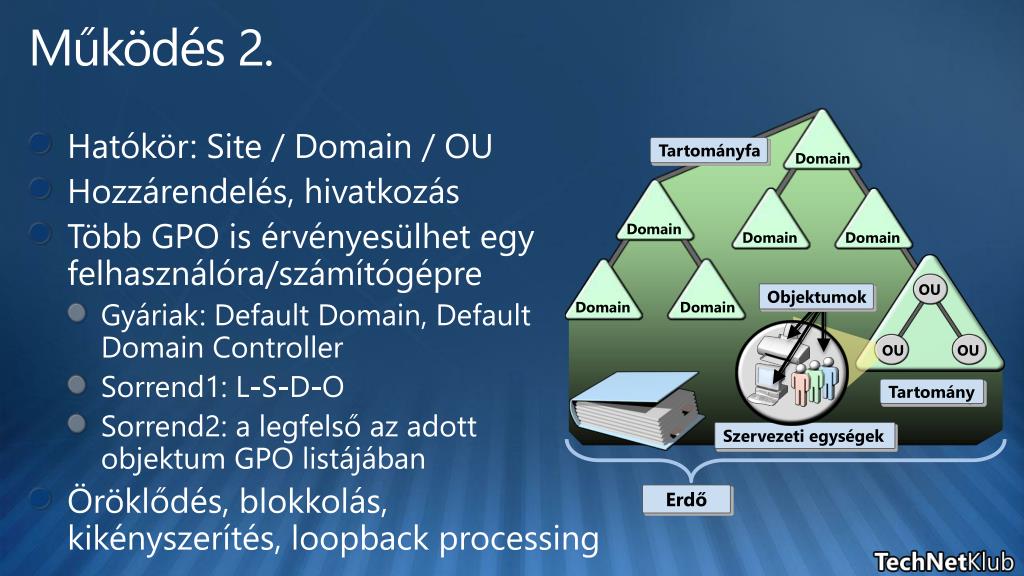 Működés 2.

Hatókör: Site / Domain / OU
Hozzárendelés, hivatkozás
Több GPO is érvényesülhet egy felhasználóra/számítógépre
Gyáriak: Default Domain, Default Domain Controller
Sorrend1: L-S-D-O
Sorrend2: a legfelső az adott objektum GPO listájában
Öröklődés, blokkolás, kikényszerítés, loopback processing

Tartományfa
Domain
Domain
Domain
Domain
Domain
Domain
Objektumok
OU
OU
OU
Tartomány
Szervezeti egységek
Erdő

TechNetKlub